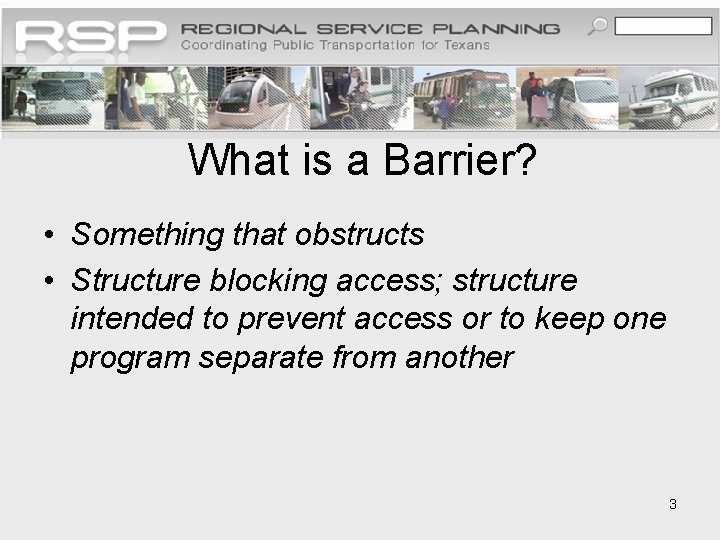 RSP REGIONAL SERVICE PLANNING
Coordinating Public Transportation for Texans

What is a Barrier?

• Something that obstructs
• Structure blocking access; structure intended to prevent access or to keep one program separate from another

3